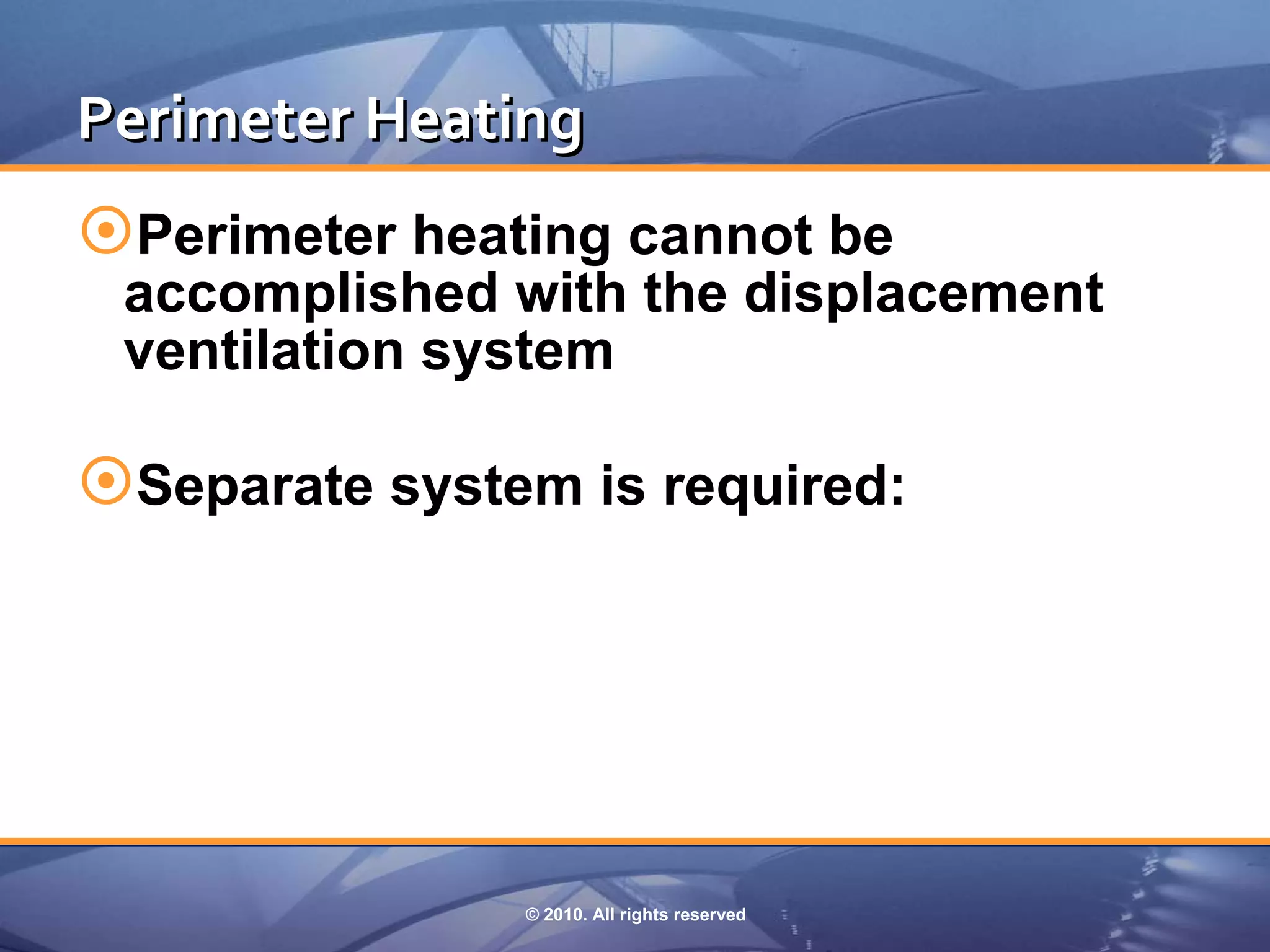 Perimeter Heating

Perimeter heating cannot be accomplished with the displacement ventilation system

Separate system is required:

© 2010. All rights reserved